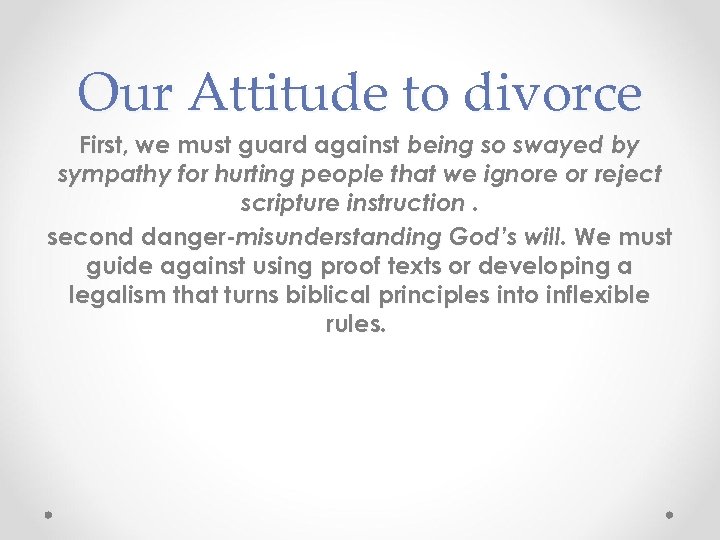 Our Attitude to divorce

First, we must guard against being so swayed by sympathy for hurting people that we ignore or reject scripture instruction .

second danger-misunderstanding God's will. We must guide against using proof texts or developing a legalism that turns biblical principles into inflexible rules.